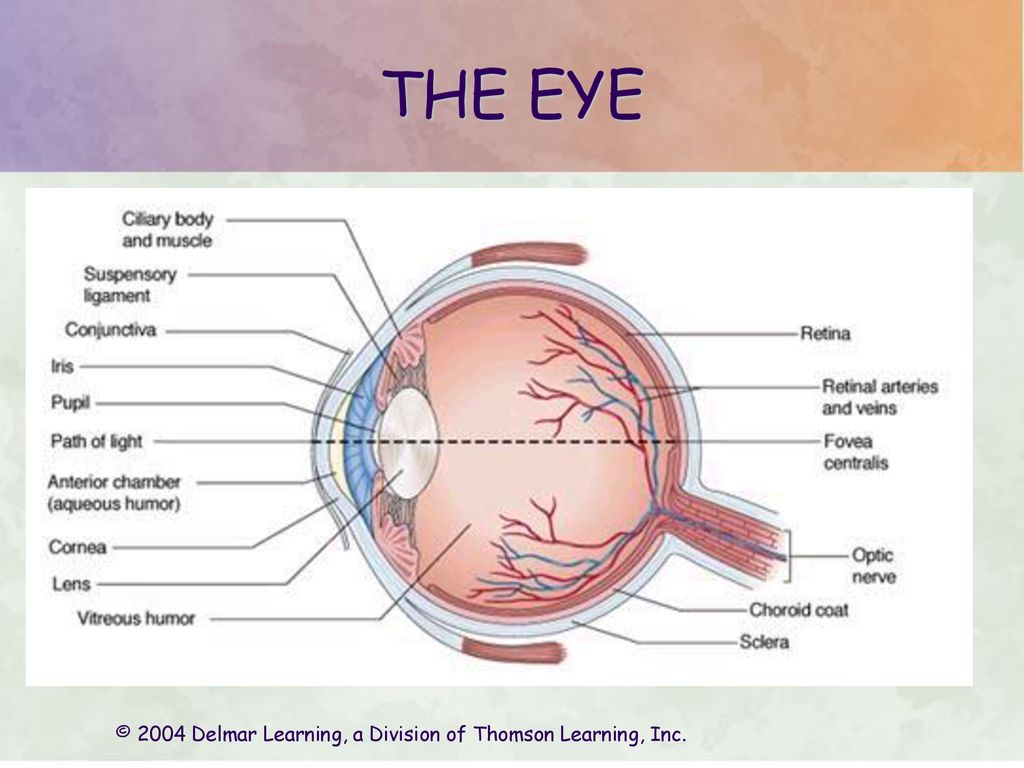 THE EYE

Ciliary body and muscle

Suspensory ligament

Conjunctiva

Iris

Pupil

Path of light

Anterior chamber (aqueous humor)

Cornea

Lens

Vitreous humor

Retina

Retinal arteries and veins

Fovea centralis

Optic nerve

Choroid coat

Sclera

© 2004 Delmar Learning, a Division of Thomson Learning, Inc.